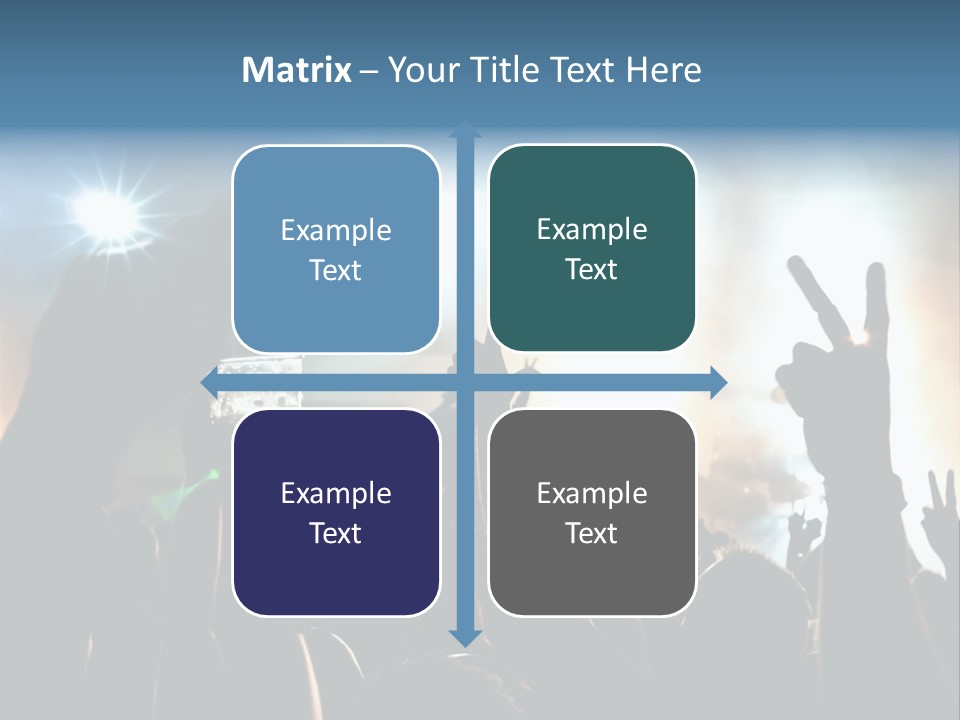 Matrix – Your Title Text Here

Example Text

Example Text

Example Text

Example Text